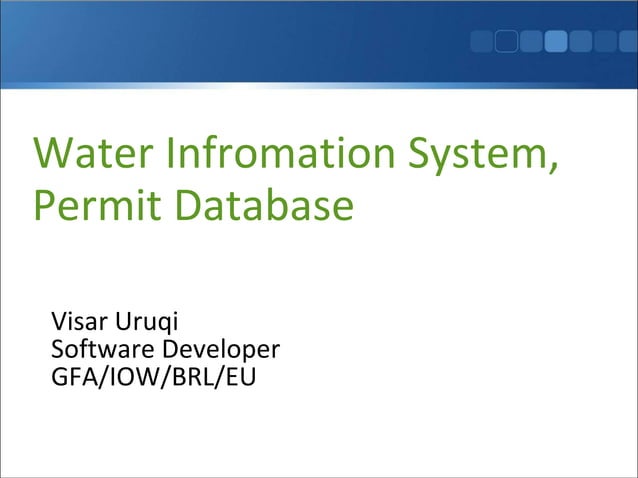 Water Infromation System, Permit Database

Visar Uruqi
Software Developer
GFA/IOW/BRL/EU